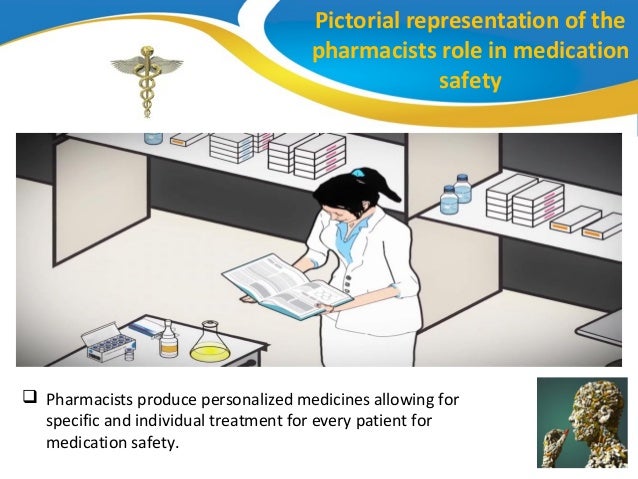 Pictorial representation of the pharmacists role in medication safety

❑ Pharmacists produce personalized medicines allowing for specific and individual treatment for every patient for medication safety.